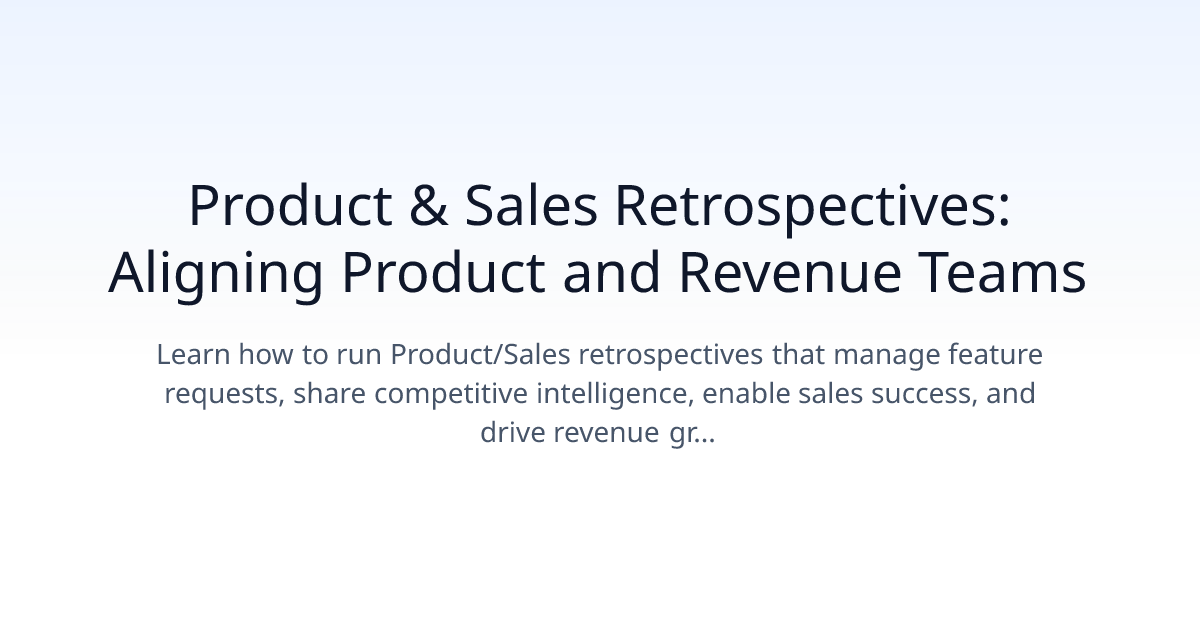 Product & Sales Retrospectives: Aligning Product and Revenue Teams

Learn how to run Product/Sales retrospectives that manage feature requests, share competitive intelligence, enable sales success, and drive revenue gr...